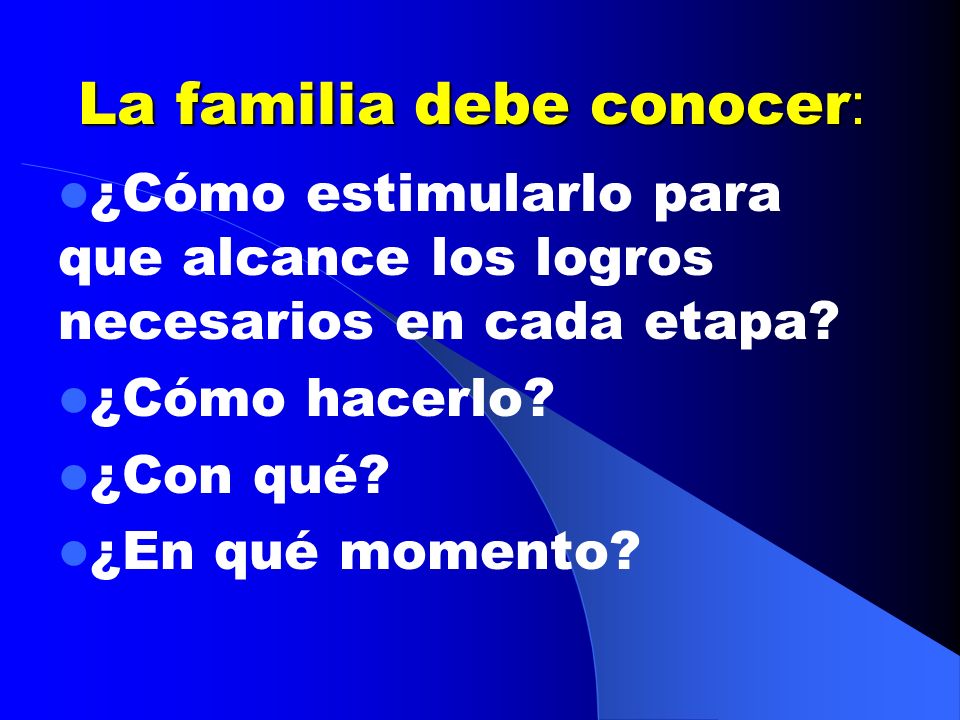 La familia debe conocer:

¿Cómo estimularlo para que alcance los logros necesarios en cada etapa?

¿Cómo hacerlo?

¿Con qué?

¿En qué momento?